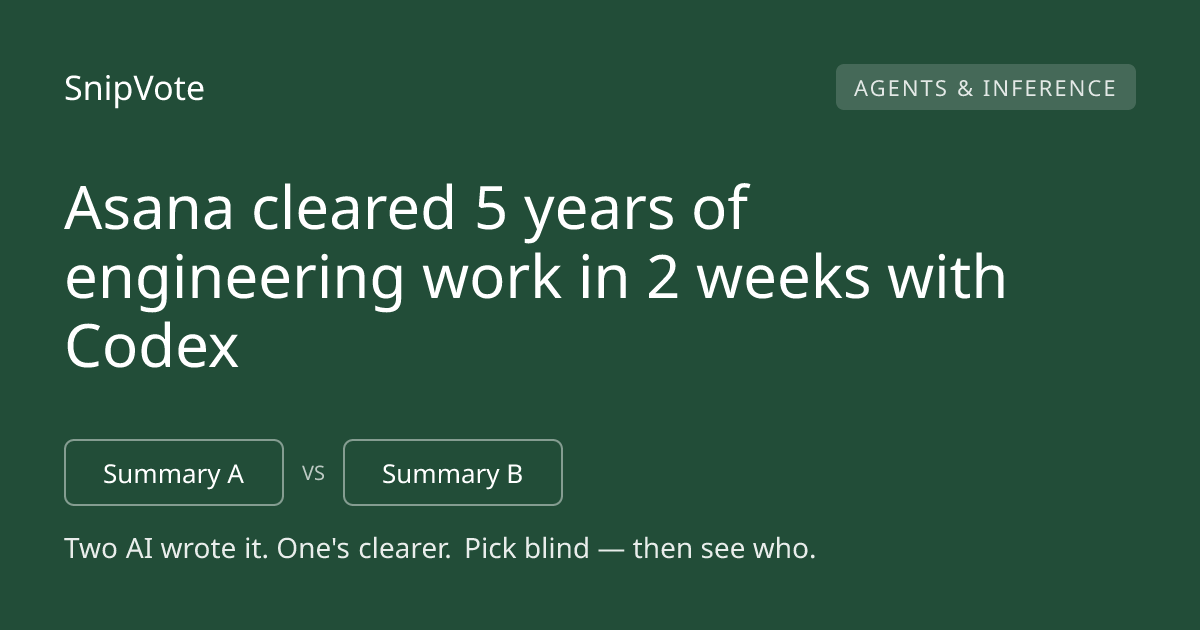 SnipVote

AGENTS & INFERENCE

Asana cleared 5 years of engineering work in 2 weeks with Codex

Summary A

VS

Summary B

Two AI wrote it. One's clearer. Pick blind — then see who.